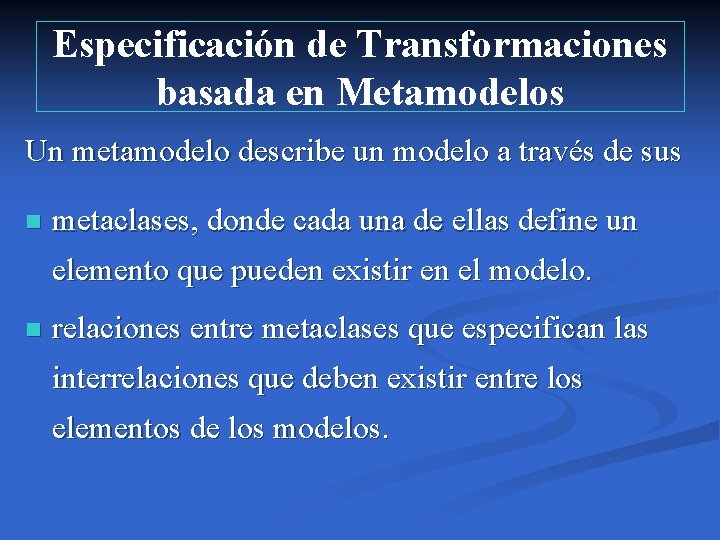 Especificación de Transformaciones basada en Metamodelos

Un metamodelo describe un modelo a través de sus

- metaclases, donde cada una de ellas define un elemento que pueden existir en el modelo.
- relaciones entre metaclases que especifican las interrelaciones que deben existir entre los elementos de los modelos.